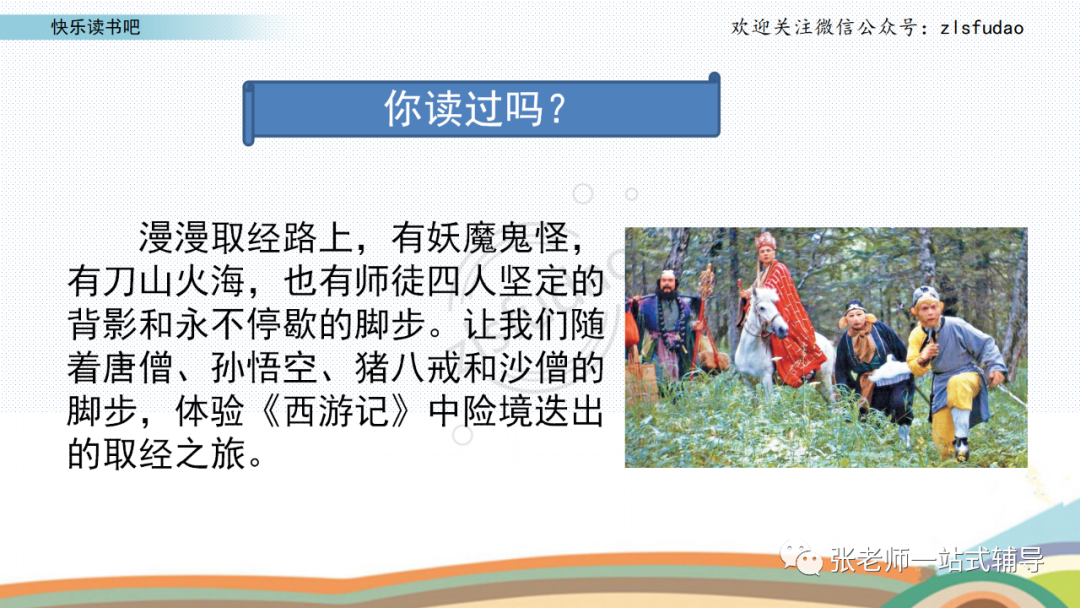 快乐读书吧

欢迎关注微信公众号：zlsfudao

你读过吗？

漫漫取经路上，有妖魔鬼怪，有刀山火海，也有师徒四人坚定的背影和永不停歇的脚步。让我们随着唐僧、孙悟空、猪八戒和沙僧的脚步，体验《西游记》中险境迭出的取经之旅。

张老师一站式辅导